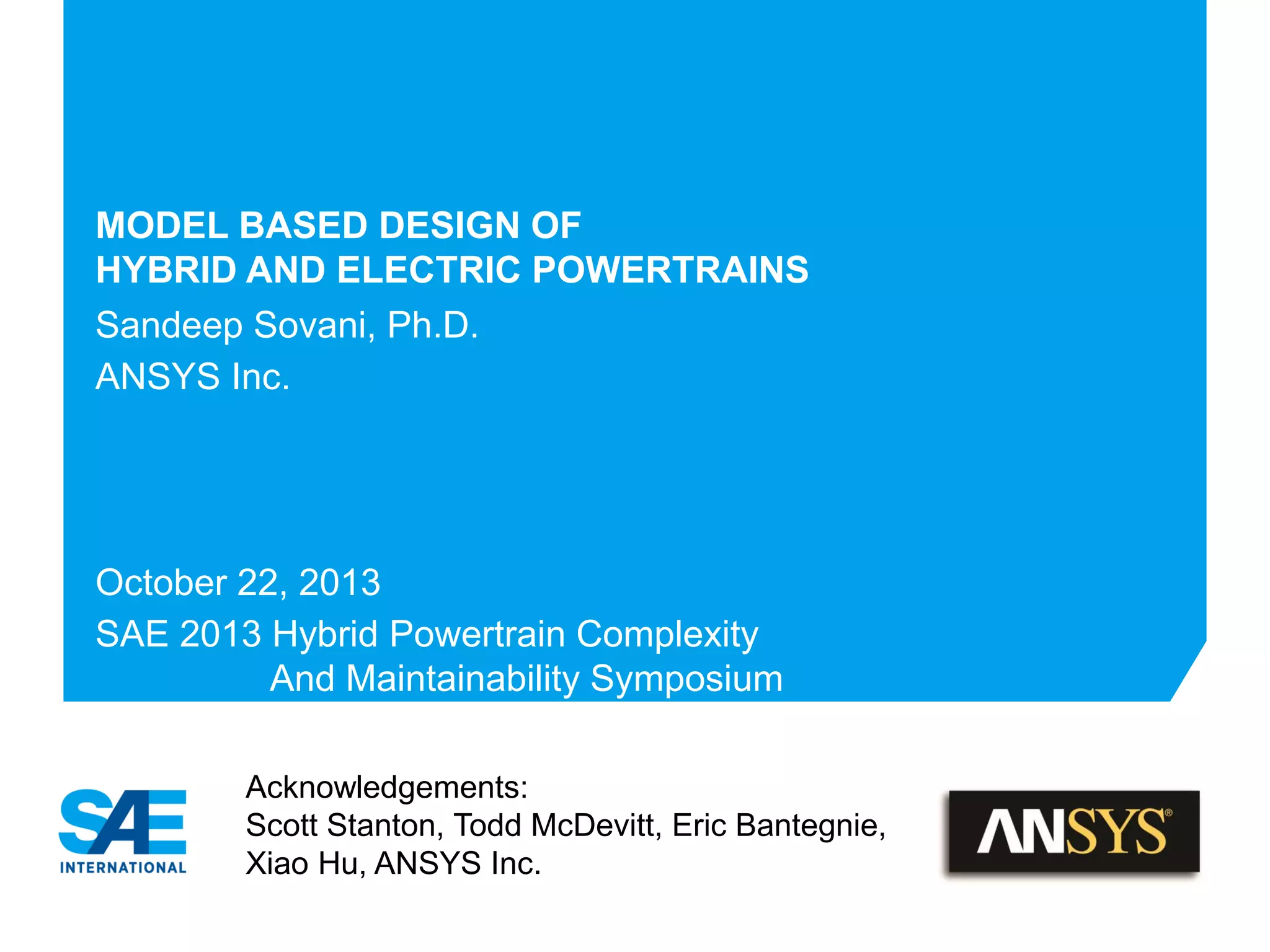 MODEL BASED DESIGN OF
HYBRID AND ELECTRIC POWERTRAINS

Sandeep Sovani, Ph.D.

ANSYS Inc.

October 22, 2013

SAE 2013 Hybrid Powertrain Complexity And Maintainability Symposium

SAE INTERNATIONAL

Acknowledgements:
Scott Stanton, Todd McDevitt, Eric Bantegnie, Xiao Hu, ANSYS Inc.

ANSYS®